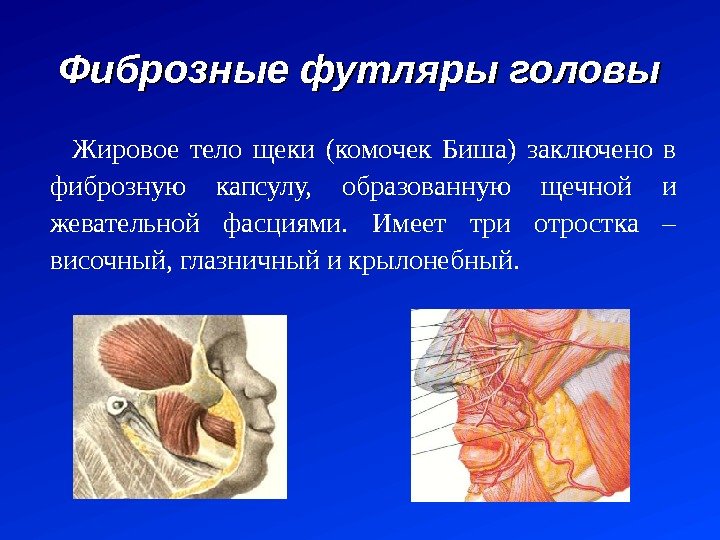 Фиброзные футляры головы

Жировое тело щеки (комочек Биша) заключено в фиброзную капсулу, образованную щечной и жевательной фасциями. Имеет три отростка – височный, глазничный и крылонебный.